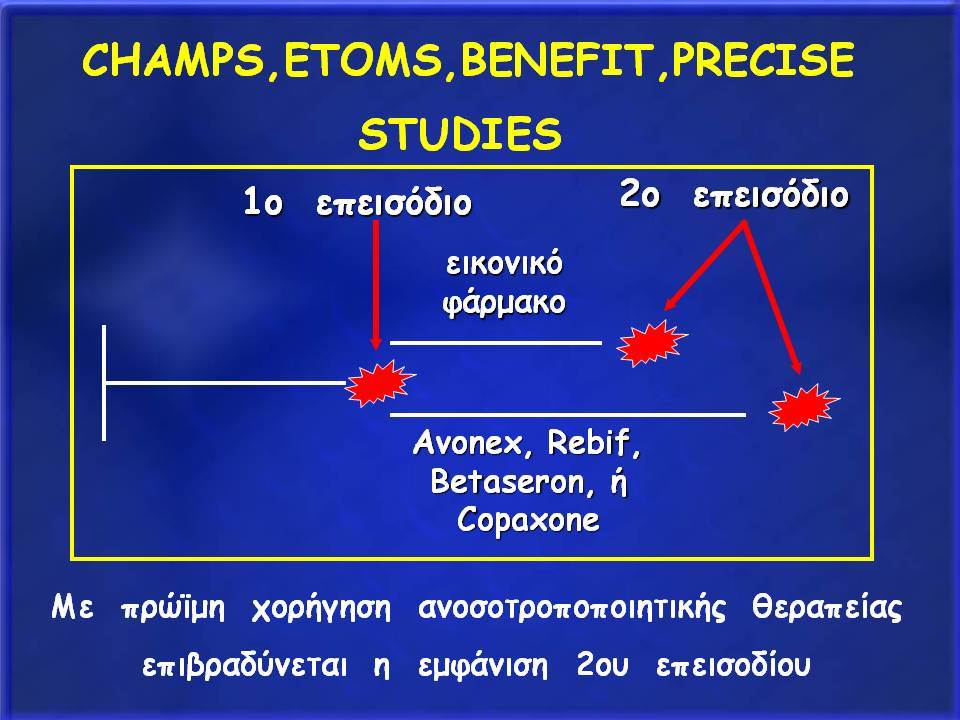 CHAMPS,ETOMS,BENEFIT,PRECISE STUDIES

1ο επεισόδιο

2ο επεισόδιο

εικονικό φάρμακο

Avonex, Rebif, Betaseron, ή Copaxone

Με πρώϊμη χορήγηση ανοσοτροποποιητικής θεραπείας επιβραδύνεται η εμφάνιση 2ου επεισοδίου